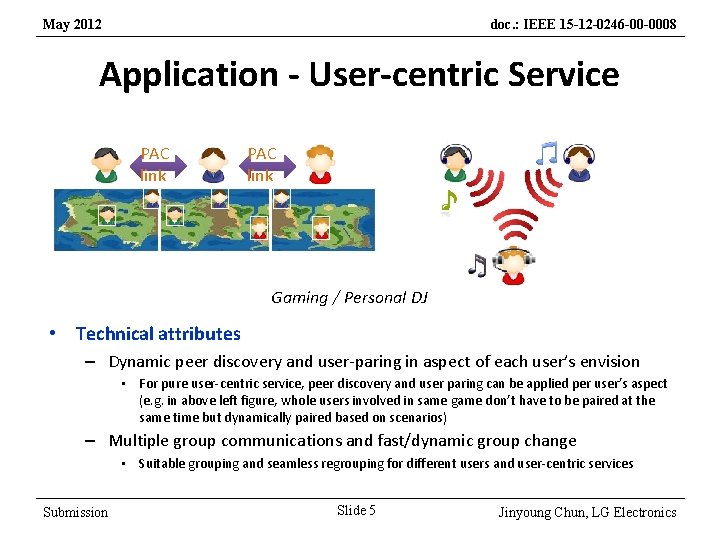 May 2012

doc.: IEEE 15-12-0246-00-0008

Application - User-centric Service

PAC link

PAC link

Gaming / Personal DJ

• Technical attributes

– Dynamic peer discovery and user-paring in aspect of each user's envision

• For pure user-centric service, peer discovery and user paring can be applied per user's aspect (e.g. in above left figure, whole users involved in same game don't have to be paired at the same time but dynamically paired based on scenarios)

– Multiple group communications and fast/dynamic group change

• Suitable grouping and seamless regrouping for different users and user-centric services

Submission

Slide 5

Jinyoung Chun, LG Electronics